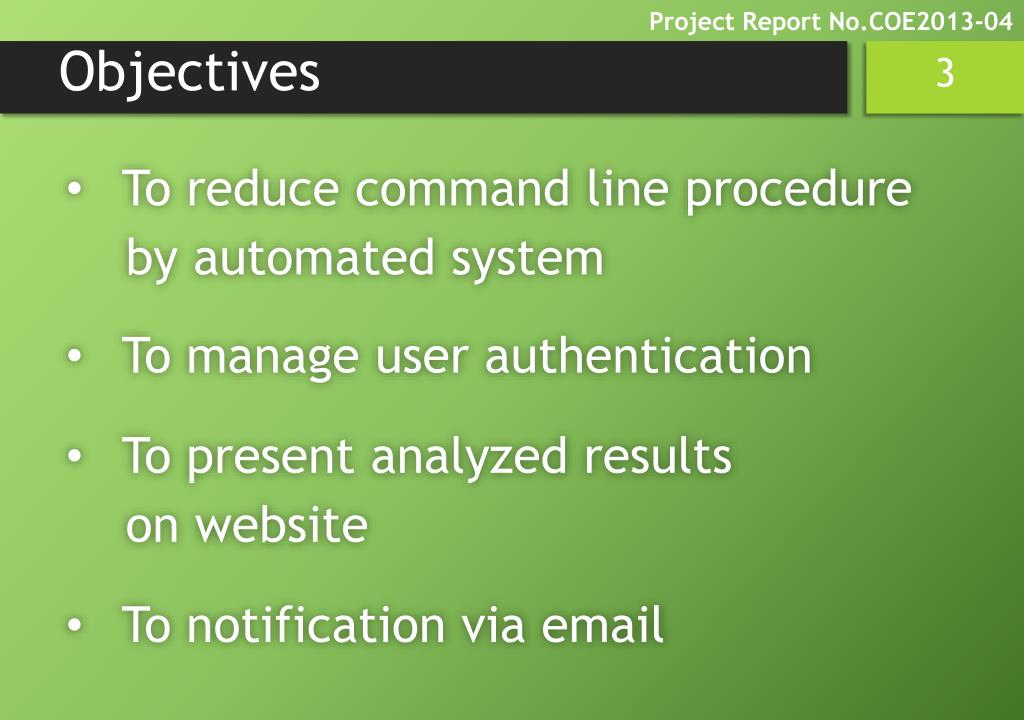 Project Report No.COE2013-04

Objectives

3

• To reduce command line procedure by automated system

• To manage user authentication

• To present analyzed results on website

• To notification via email